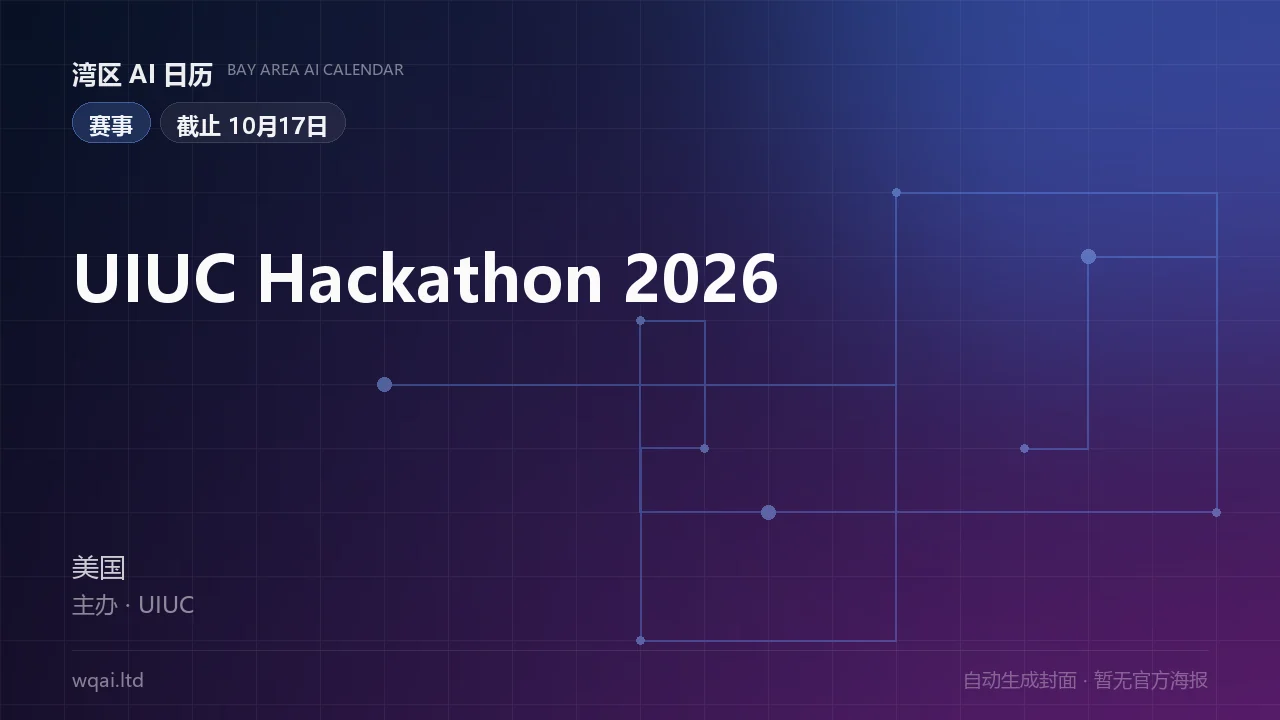 湾区AI日历 BAY AREA AI CALENDAR

赛事 截止10月17日

UIUC Hackathon 2026

美国

主办 · UIUC

wqai.ltd

自动生成封面 · 暂无官方海报